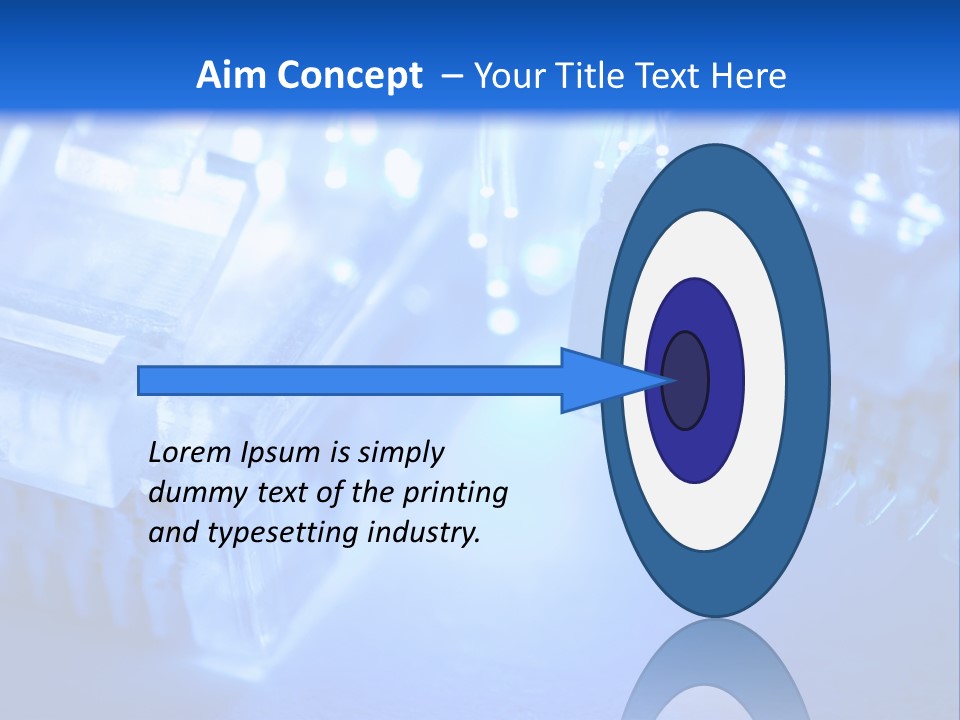 Aim Concept – Your Title Text Here

Lorem Ipsum is simply dummy text of the printing and typesetting industry.